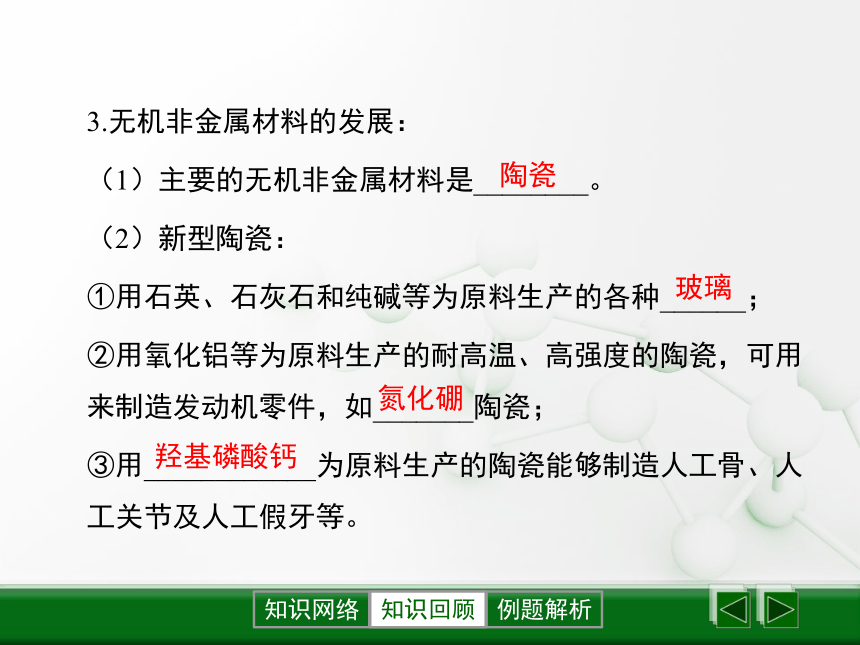 3.无机非金属材料的发展：

（1）主要的无机非金属材料是陶瓷。

（2）新型陶瓷：

①用石英、石灰石和纯碱等为原料生产的各种玻璃；

②用氧化铝等为原料生产的耐高温、高强度的陶瓷，可用来制造发动机零件，如氮化硼陶瓷；

③用羟基磷酸钙为原料生产的陶瓷能够制造人工骨、人工关节及人工假牙等。

知识网络 知识回顾 例题解析